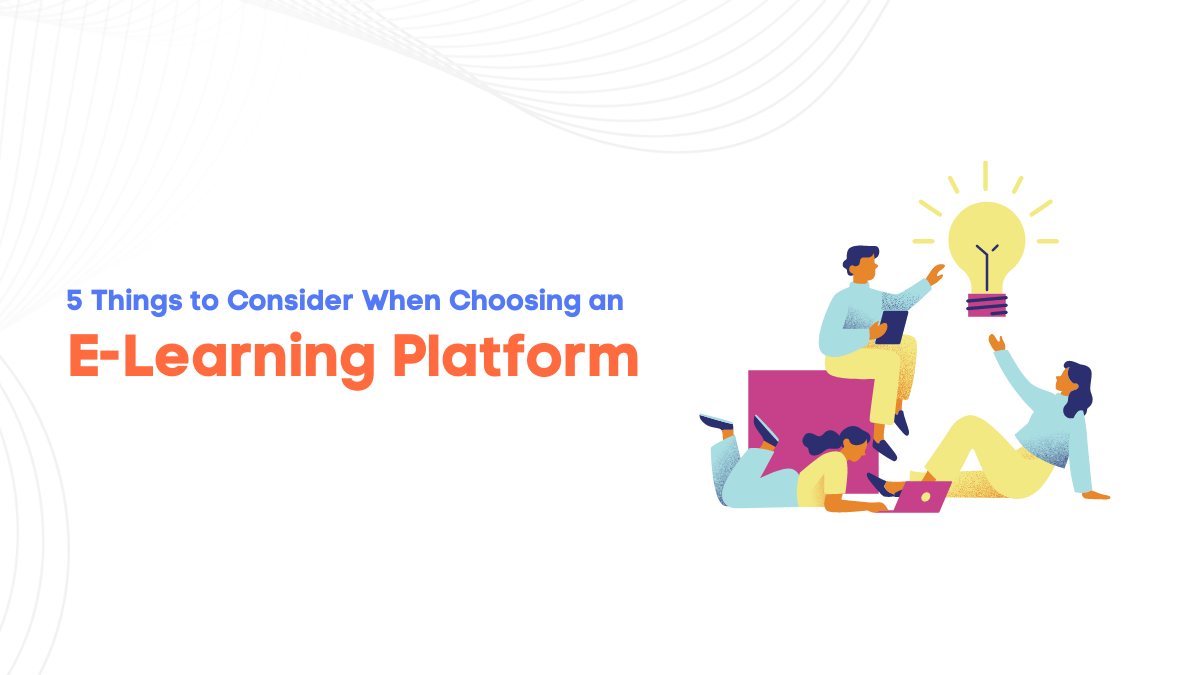 5 Things to Consider When Choosing an
E-Learning Platform